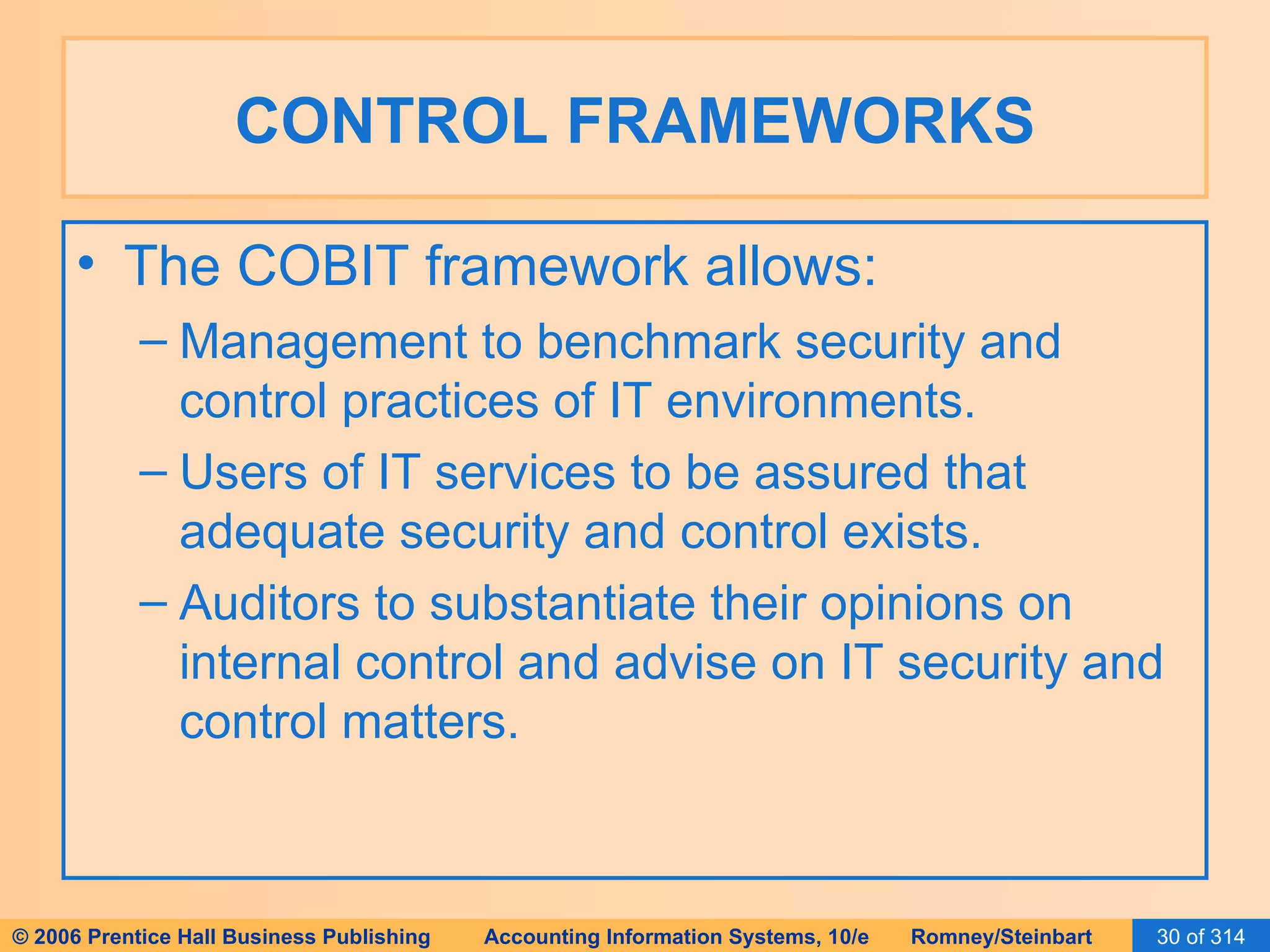 CONTROL FRAMEWORKS

• The COBIT framework allows:

– Management to benchmark security and control practices of IT environments.

– Users of IT services to be assured that adequate security and control exists.

– Auditors to substantiate their opinions on internal control and advise on IT security and control matters.

© 2006 Prentice Hall Business Publishing Accounting Information Systems, 10/e Romney/Steinbart 30 of 314